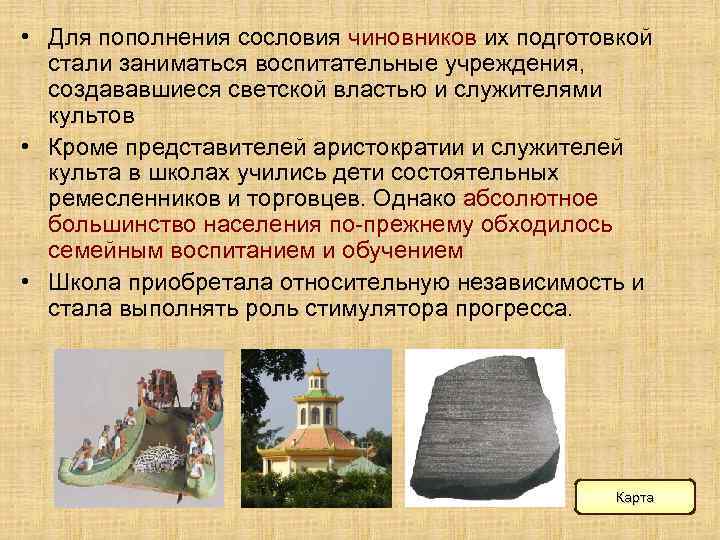 • Для пополнения сословия чиновников их подготовкой стали заниматься воспитательные учреждения, создававшиеся светской властью и служителями культов

• Кроме представителей аристократии и служителей культа в школах учились дети состоятельных ремесленников и торговцев. Однако абсолютное большинство населения по-прежнему обходилось семейным воспитанием и обучением

• Школа приобретала относительную независимость и стала выполнять роль стимулятора прогресса.

Карта